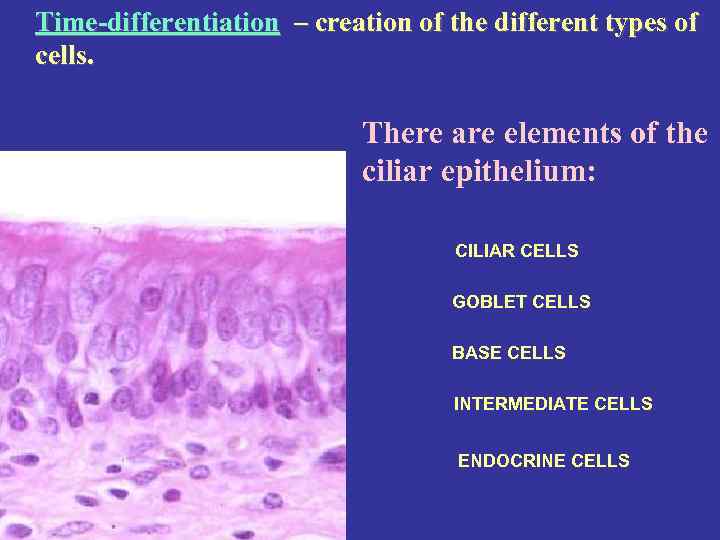 Time-differentiation – creation of the different types of cells.

There are elements of the ciliar epithelium:

CILIAR CELLS

GOBLET CELLS

BASE CELLS

INTERMEDIATE CELLS

ENDOCRINE CELLS